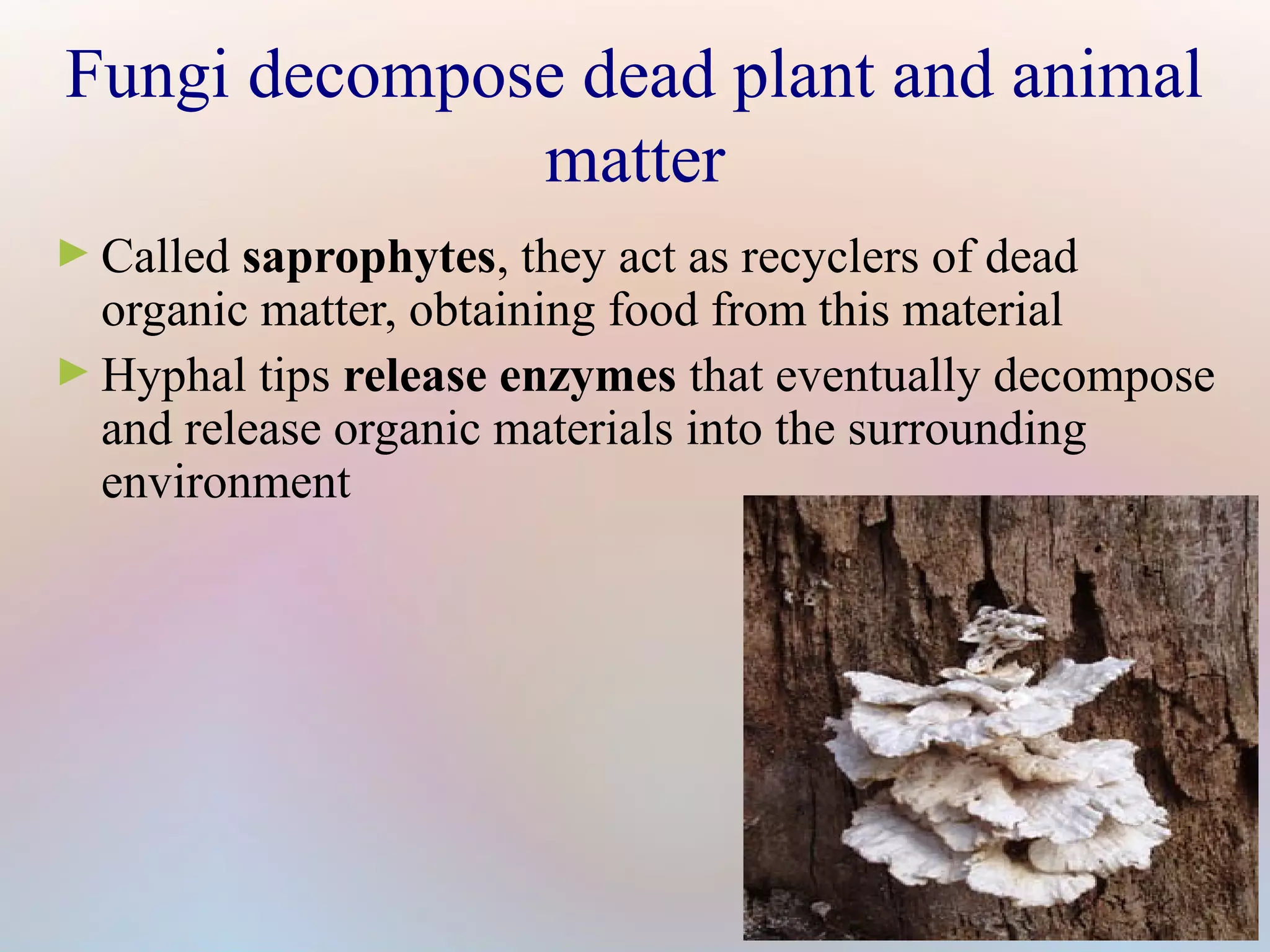 Fungi decompose dead plant and animal matter

► Called saprophytes, they act as recyclers of dead organic matter, obtaining food from this material

► Hyphal tips release enzymes that eventually decompose and release organic materials into the surrounding environment